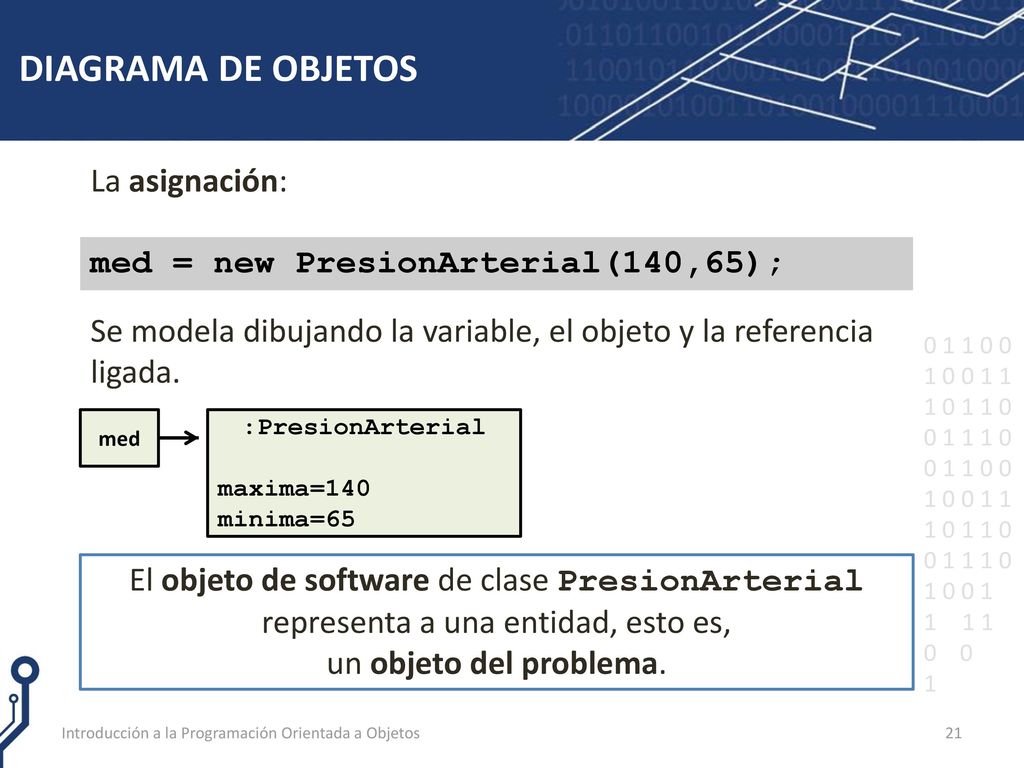 DIAGRAMA DE OBJETOS

La asignación:

med = new PresionArterial(140,65);

Se modela dibujando la variable, el objeto y la referencia ligada.

med

:PresionArterial

maxima=140
minima=65

El objeto de software de clase PresionArterial representa a una entidad, esto es, un objeto del problema.

0 1 1 0 0
1 0 0 1 1
1 0 1 1 0
0 1 1 1 0
0 1 1 0 0
1 0 0 1 1
1 0 1 1 0
0 1 1 1 0
1 0 0 1
1 1 1
0 0
1

Introducción a la Programación Orientada a Objetos

21